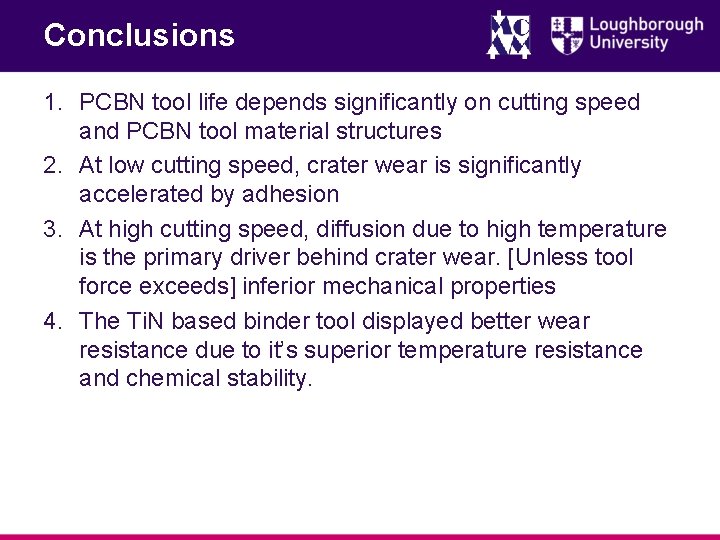 Conclusions

Loughborough University

1. PCBN tool life depends significantly on cutting speed and PCBN tool material structures
2. At low cutting speed, crater wear is significantly accelerated by adhesion
3. At high cutting speed, diffusion due to high temperature is the primary driver behind crater wear. [Unless tool force exceeds] inferior mechanical properties
4. The TiN based binder tool displayed better wear resistance due to it's superior temperature resistance and chemical stability.